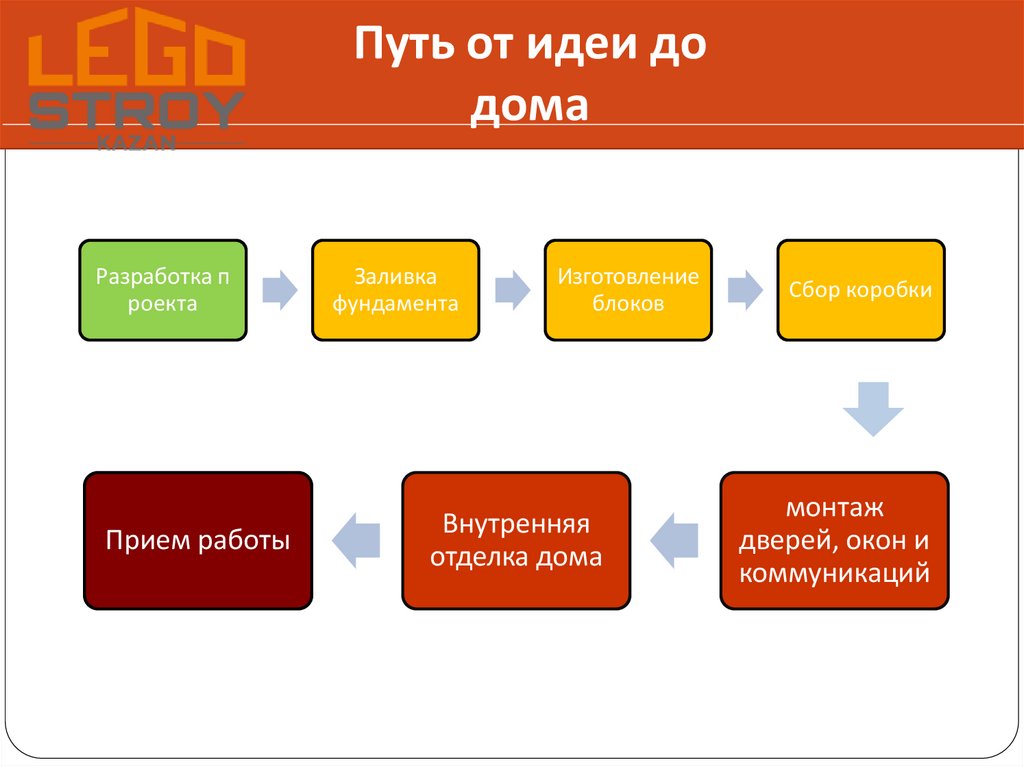 LEGO STROY KAZAN

Путь от идеи до дома

Разработка п роекта

Заливка фундамента

Изготовление блоков

Сбор коробки

монтаж дверей, окон и коммуникаций

Внутренняя отделка дома

Прием работы